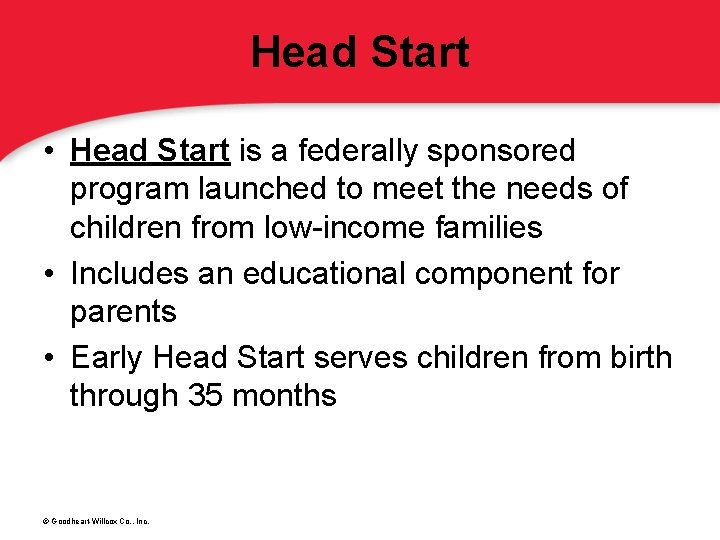 Head Start

• Head Start is a federally sponsored program launched to meet the needs of children from low-income families
• Includes an educational component for parents
• Early Head Start serves children from birth through 35 months

© Goodheart-Willcox Co., Inc.